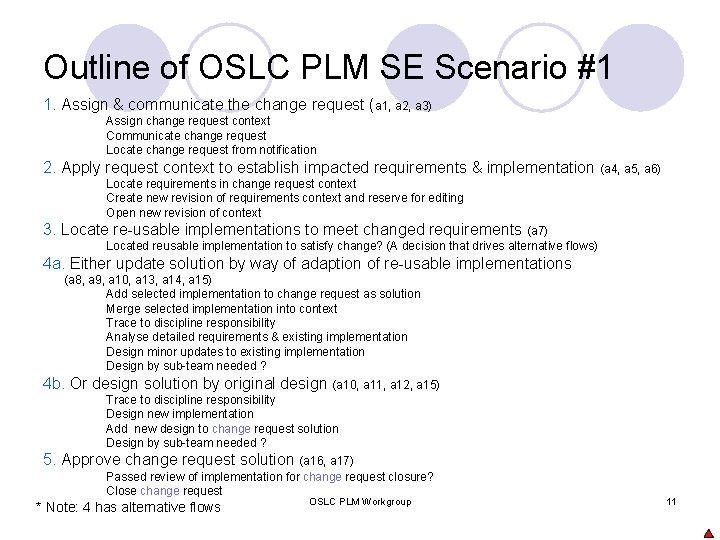 Outline of OSLC PLM SE Scenario #1

1. Assign & communicate the change request (a1, a2, a3)
Assign change request context
Communicate change request
Locate change request from notification

2. Apply request context to establish impacted requirements & implementation (a4, a5, a6)
Locate requirements in change request context
Create new revision of requirements context and reserve for editing
Open new revision of context

3. Locate re-usable implementations to meet changed requirements (a7)
Located reusable implementation to satisfy change? (A decision that drives alternative flows)

4a. Either update solution by way of adaption of re-usable implementations (a8, a9, a10, a13, a14, a15)
Add selected implementation to change request as solution
Merge selected implementation into context
Trace to discipline responsibility
Analyse detailed requirements & existing implementation
Design minor updates to existing implementation
Design by sub-team needed ?

4b. Or design solution by original design (a10, a11, a12, a15)
Trace to discipline responsibility
Design new implementation
Add new design to change request solution
Design by sub-team needed ?

5. Approve change request solution (a16, a17)
Passed review of implementation for change request closure?
Close change request

* Note: 4 has alternative flows

OSLC PLM Workgroup

11